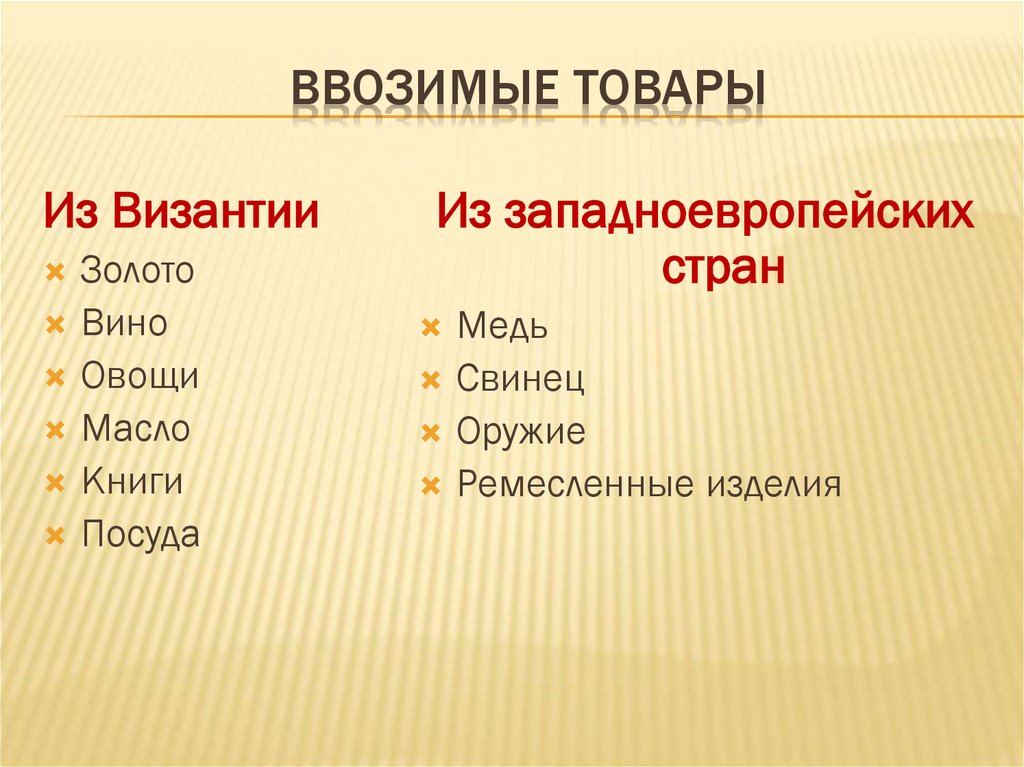 ВВОЗИМЫЕ ТОВАРЫ

Из Византии

Золото
Вино
Овощи
Масло
Книги
Посуда

Из западноевропейских стран

Медь
Свинец
Оружие
Ремесленные изделия